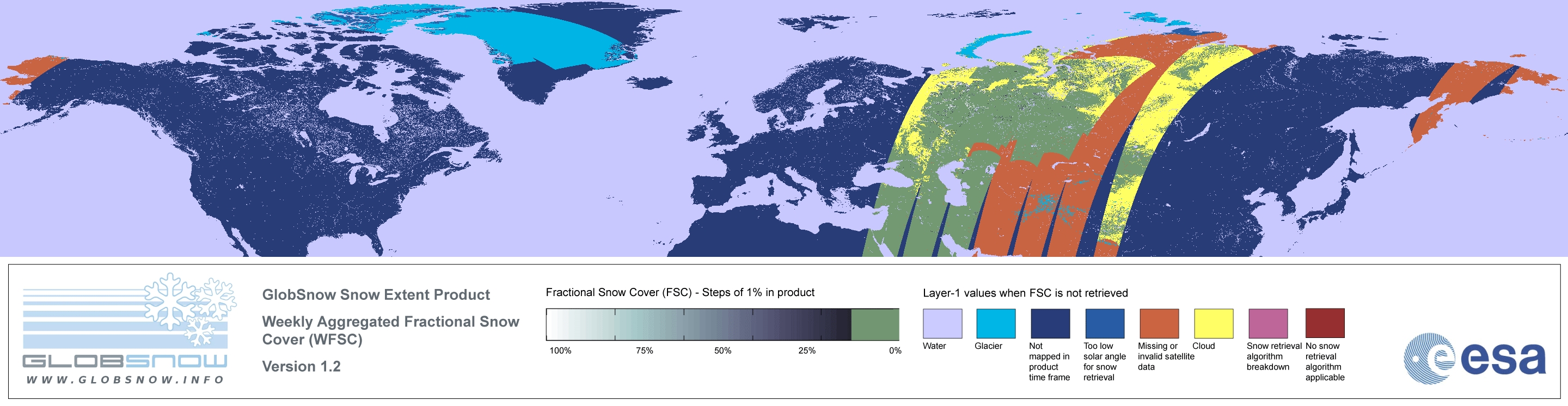 GLOBSNOW
WWW.GLOBSNOW.INFO

GlobSnow Snow Extent Product

Weekly Aggregated Fractional Snow Cover (WFSC)

Version 1.2

Fractional Snow Cover (FSC) - Steps of 1% in product

100% 75% 50% 25% 0%

Layer-1 values when FSC is not retrieved

Water

Glacier

Not mapped in product time frame

Too low solar angle for snow retrieval

Missing or invalid satellite data

Cloud

Snow retrieval algorithm breakdown

No snow retrieval algorithm applicable

esa